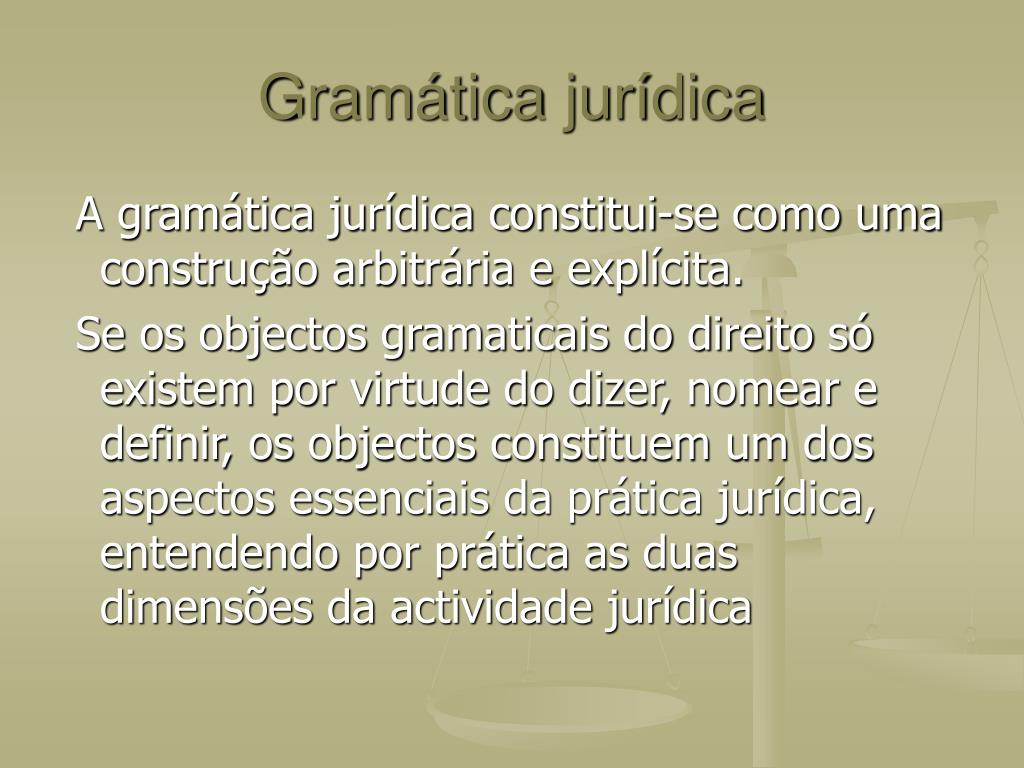 Gramática jurídica

A gramática jurídica constitui-se como uma construção arbitrária e explícita.

Se os objectos gramaticais do direito só existem por virtude do dizer, nomear e definir, os objectos constituem um dos aspectos essenciais da prática jurídica, entendendo por prática as duas dimensões da actividade jurídica